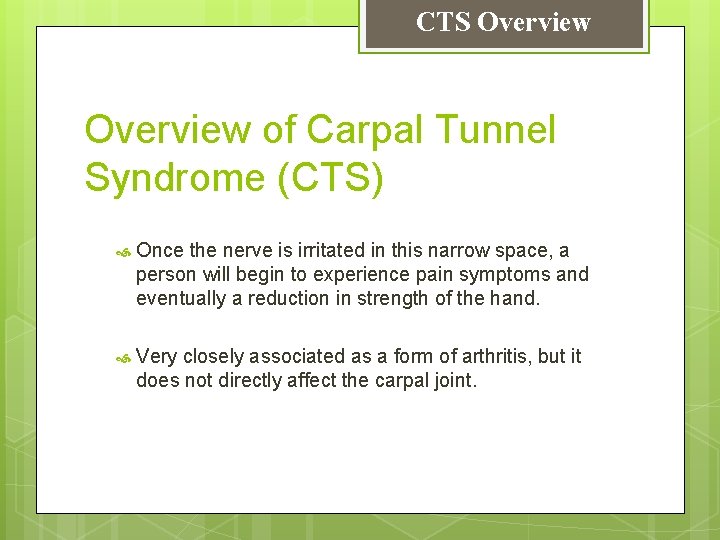 CTS Overview

Overview of Carpal Tunnel Syndrome (CTS)

Once the nerve is irritated in this narrow space, a person will begin to experience pain symptoms and eventually a reduction in strength of the hand.

Very closely associated as a form of arthritis, but it does not directly affect the carpal joint.